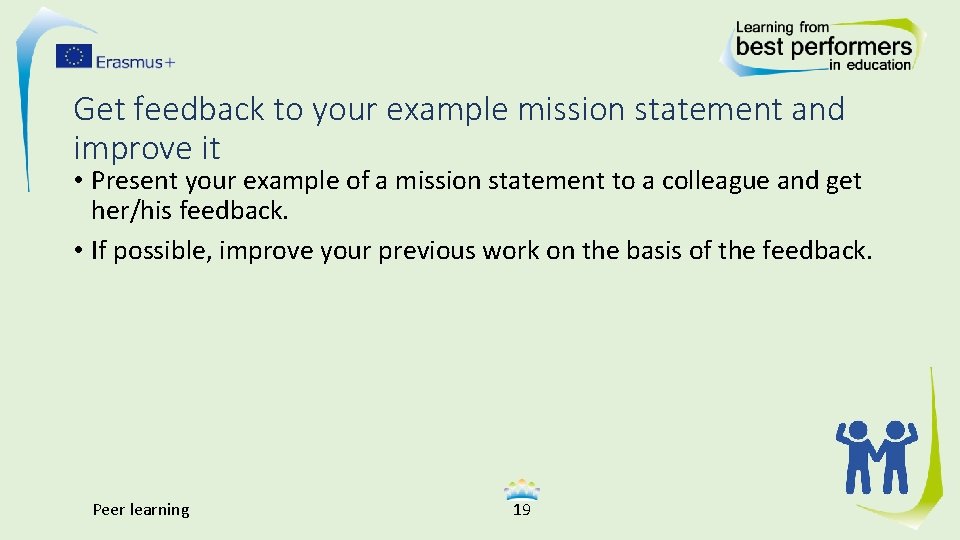 Erasmus+

Learning from best performers in education

Get feedback to your example mission statement and improve it

• Present your example of a mission statement to a colleague and get her/his feedback.

• If possible, improve your previous work on the basis of the feedback.

Peer learning

19